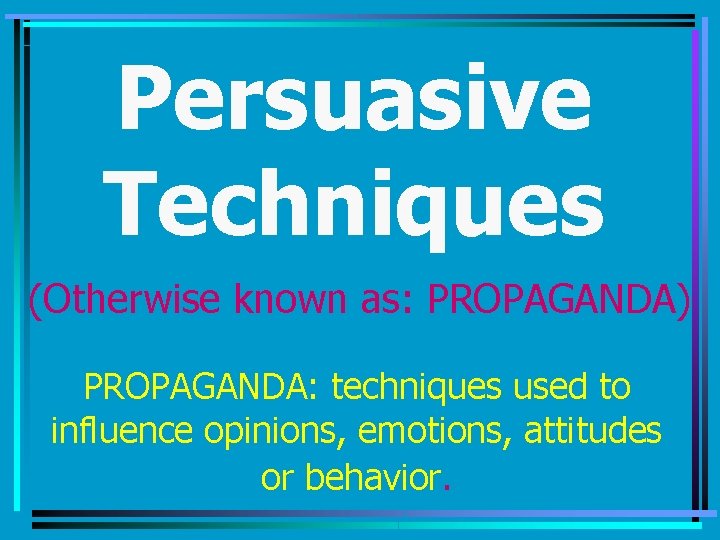 Persuasive Techniques

(Otherwise known as: PROPAGANDA)

PROPAGANDA: techniques used to influence opinions, emotions, attitudes or behavior.